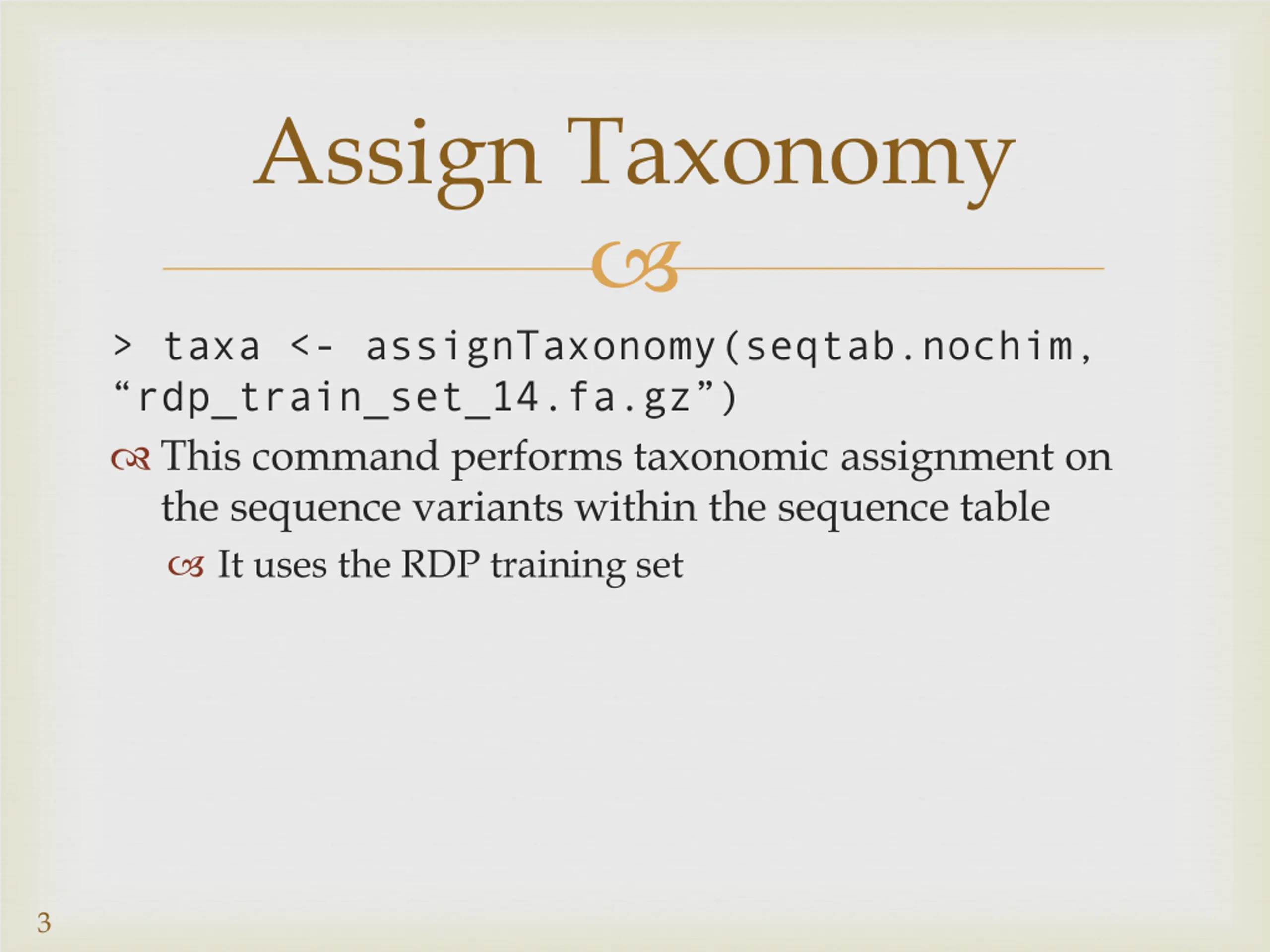 Assign Taxonomy

> taxa <- assignTaxonomy(seqtab.nochim, “rdp_train_set_14.fa.gz”)

This command performs taxonomic assignment on the sequence variants within the sequence table

It uses the RDP training set

3